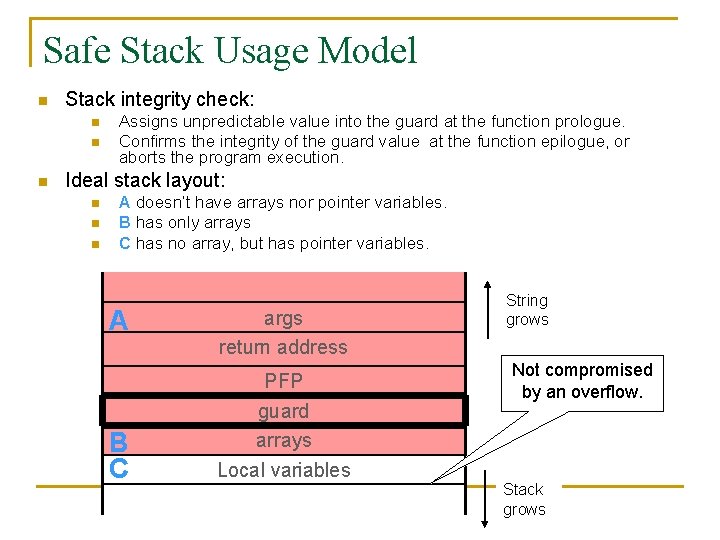 Safe Stack Usage Model

Stack integrity check:

Assigns unpredictable value into the guard at the function prologue.

Confirms the integrity of the guard value at the function epilogue, or aborts the program execution.

Ideal stack layout:

A doesn't have arrays nor pointer variables.

B has only arrays

C has no array, but has pointer variables.

A args

return address

PFP

guard

B arrays

C Local variables

String grows

Not compromised by an overflow.

Stack grows